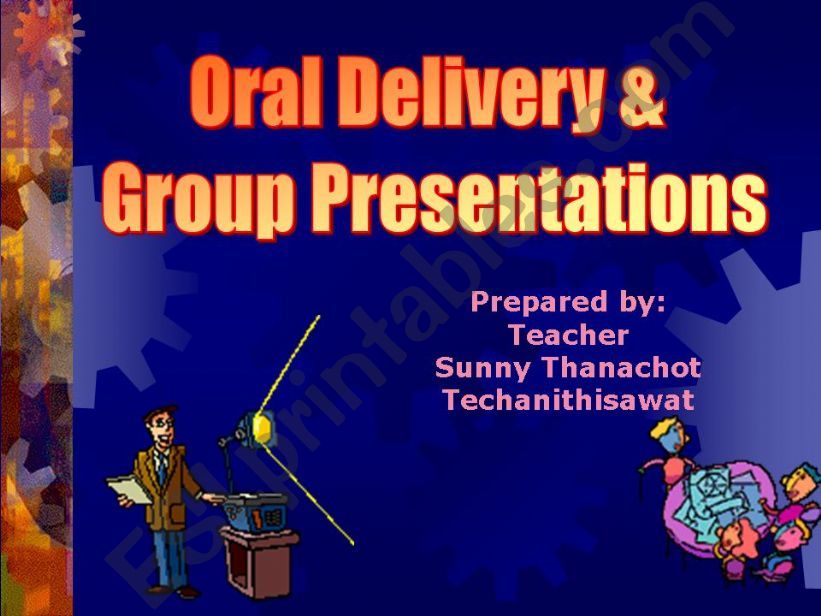 Oral Delivery &
Group Presentations

Prepared by:
Teacher
Sunny Thanachot
Techanithisawat

ESLprintables.com